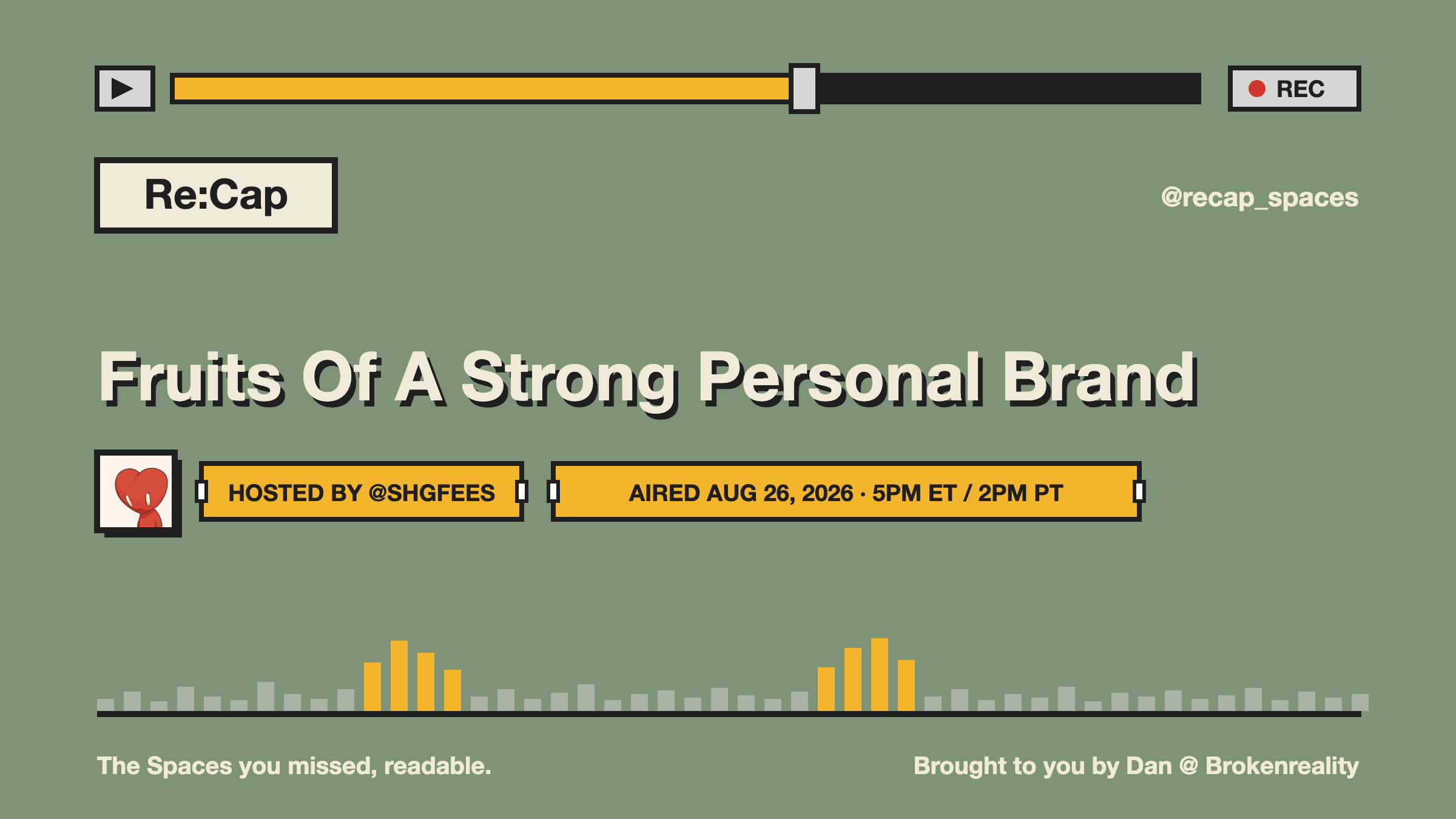 REC

Re:Cap

@recap_spaces

Fruits Of A Strong Personal Brand

HOSTED BY @SHGFEES

AIRED AUG 26, 2026 · 5PM ET / 2PM PT

The Spaces you missed, readable.

Brought to you by Dan @ Brokenreality